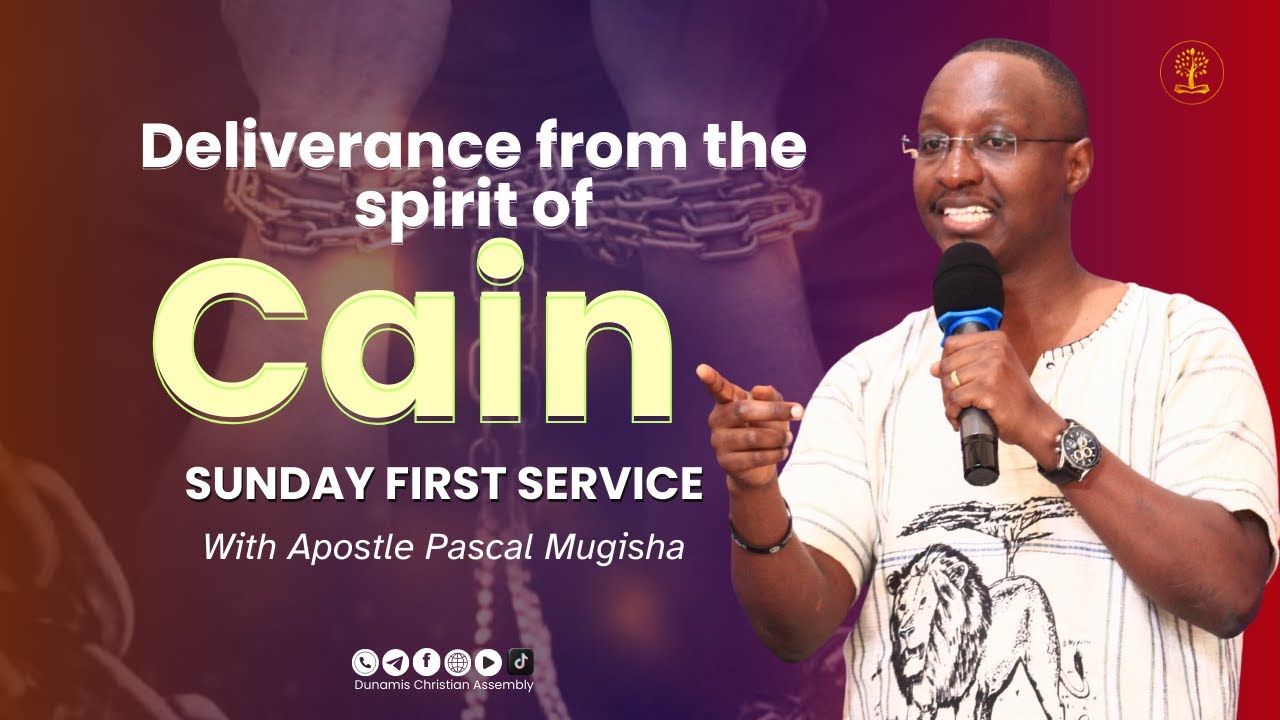 Deliverance from the spirit of

Cain

SUNDAY FIRST SERVICE

With Apostle Pascal Mugisha

Dunamis Christian Assembly